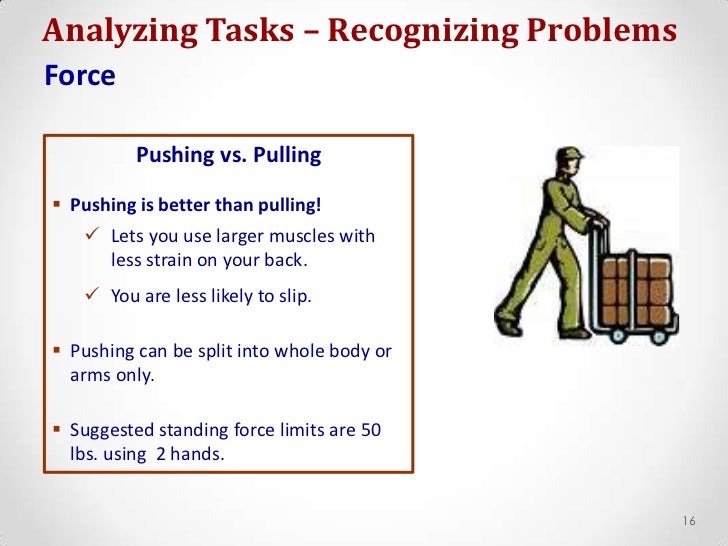 Analyzing Tasks – Recognizing Problems

Force

Pushing vs. Pulling

▪ Pushing is better than pulling!

✓ Lets you use larger muscles with less strain on your back.

✓ You are less likely to slip.

▪ Pushing can be split into whole body or arms only.

▪ Suggested standing force limits are 50 lbs. using 2 hands.

16